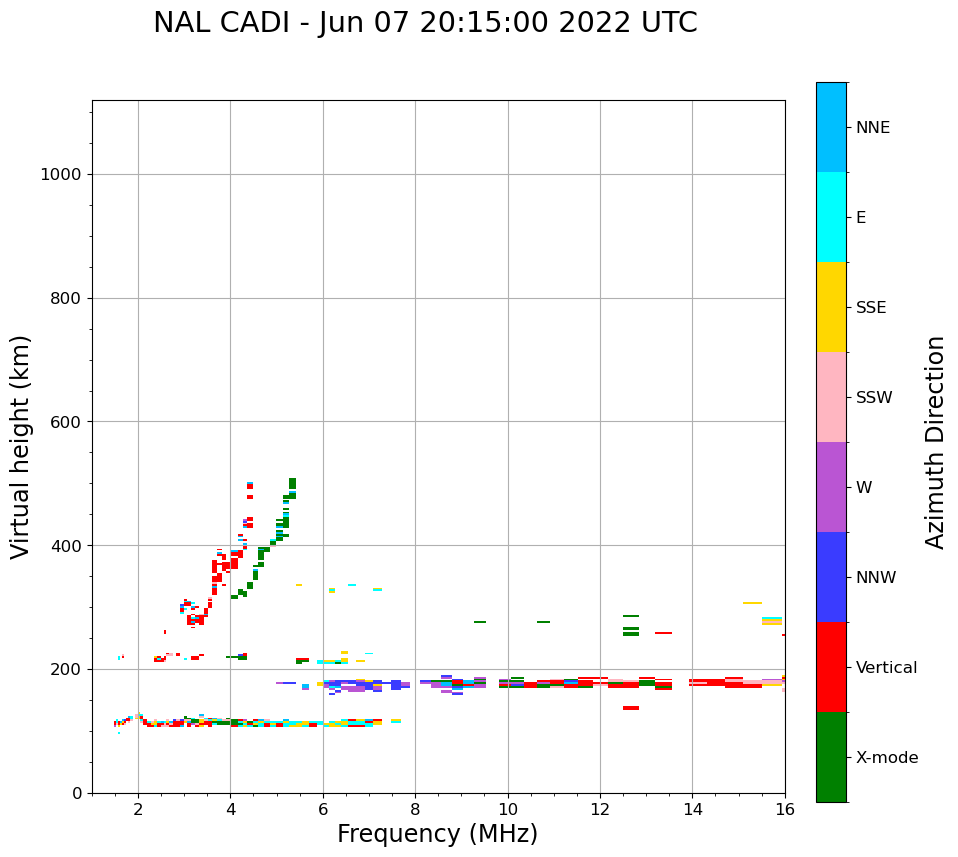 NAL CADI - Jun 07 20:15:00 2022 UTC

Virtual height (km)

1000
800
600
400
200
0

2
4
6
8
10
12
14
16

Frequency (MHz)

NNE
E
SSE
SSW
W
NNW
Vertical
X-mode

Azimuth Direction